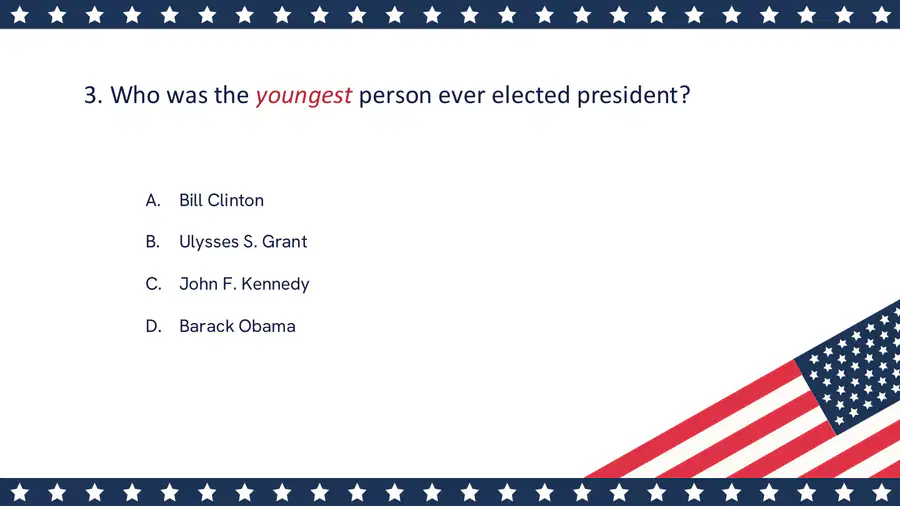 3. Who was the youngest person ever elected president?

A. Bill Clinton

B. Ulysses S. Grant

C. John F. Kennedy

D. Barack Obama